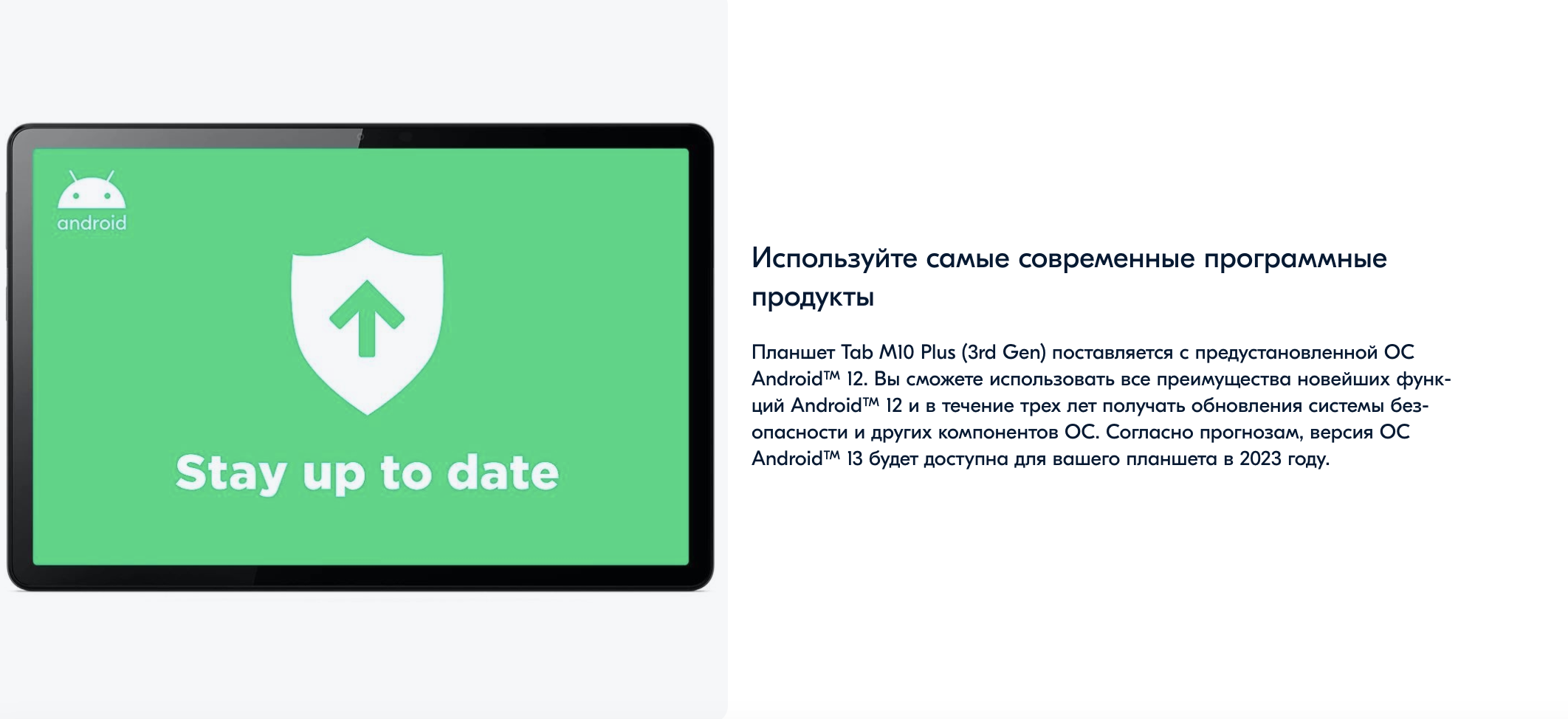 android

Stay up to date

Используйте самые современные программные продукты

Планшет Tab M10 Plus (3rd Gen) поставляется с предустановленной ОС Android™ 12. Вы сможете использовать все преимущества новейших функций Android™ 12 и в течение трех лет получать обновления системы безопасности и других компонентов ОС. Согласно прогнозам, версия ОС Android™ 13 будет доступна для вашего планшета в 2023 году.